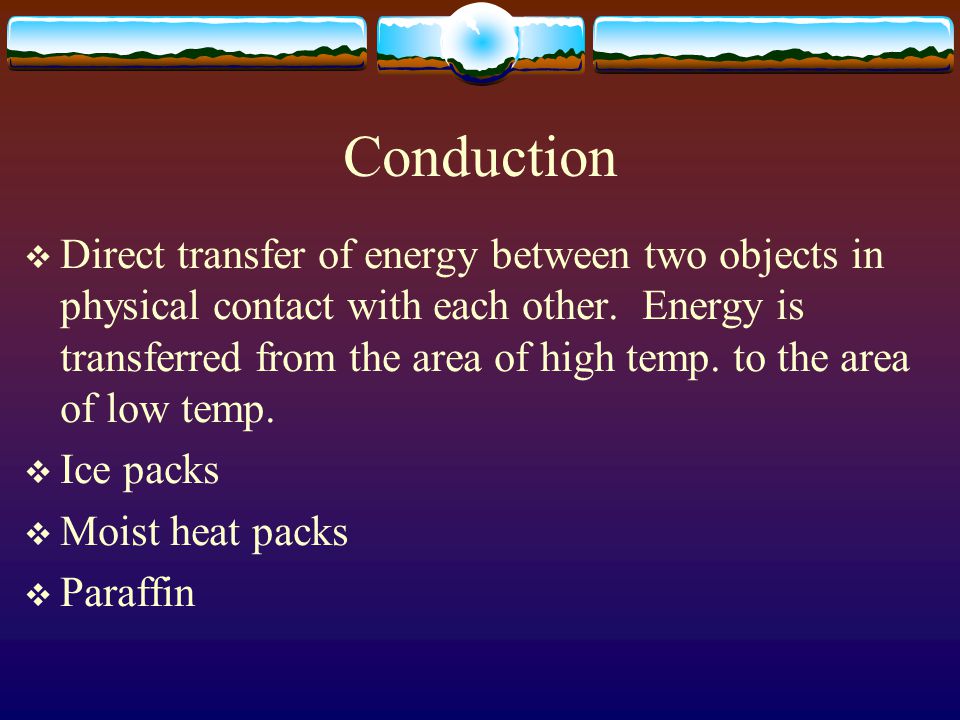 Conduction

❖ Direct transfer of energy between two objects in physical contact with each other.  Energy is transferred from the area of high temp. to the area of low temp.

❖ Ice packs

❖ Moist heat packs

❖ Paraffin